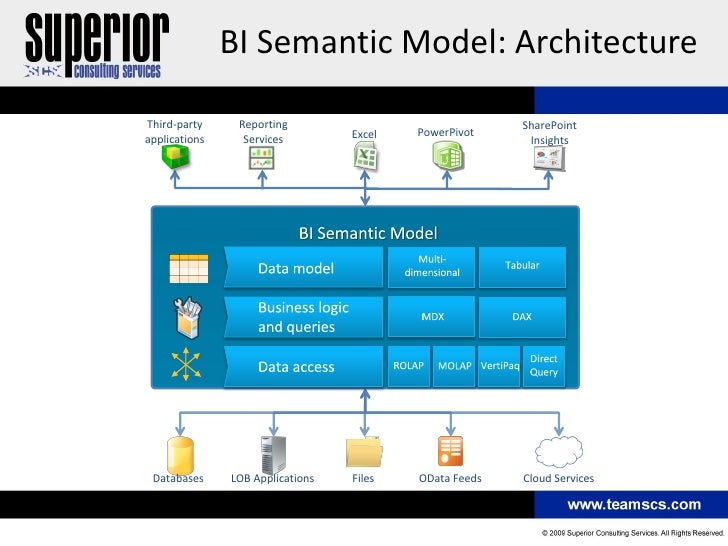 superior
SCS consulting services

BI Semantic Model: Architecture

Third-party applications

Reporting Services

Excel

PowerPivot

SharePoint Insights

BI Semantic Model

Data model

Multi-dimensional

Tabular

Business logic and queries

MDX

DAX

Data access

ROLAP

MOLAP

VertiPaq

Direct Query

Databases

LOB Applications

Files

OData Feeds

Cloud Services

www.teamscs.com

© 2009 Superior Consulting Services. All Rights Reserved.